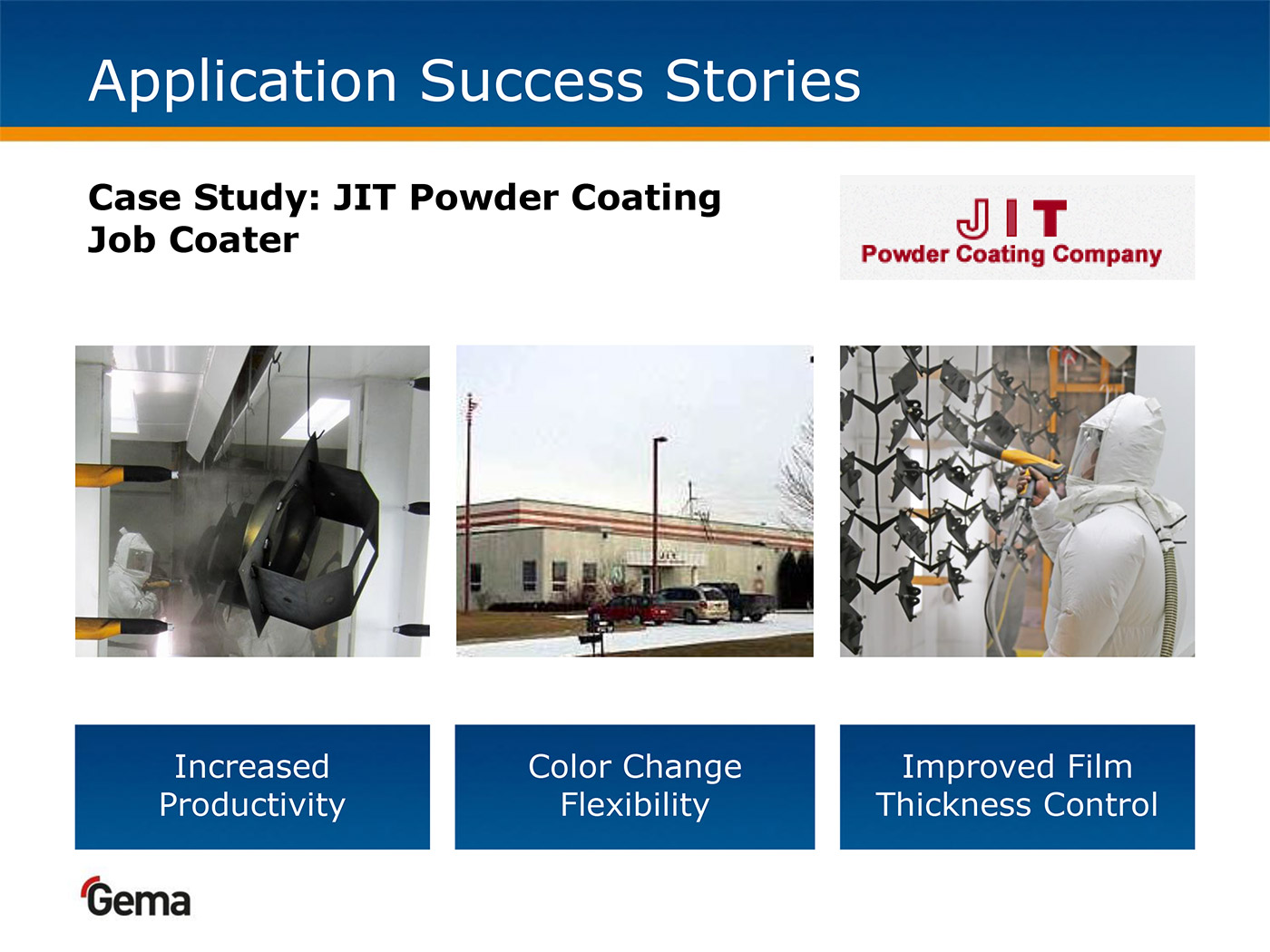 Application Success Stories

Case Study: JIT Powder Coating Job Coater

JIT
Powder Coating Company

Increased Productivity

Color Change Flexibility

Improved Film Thickness Control

Gema